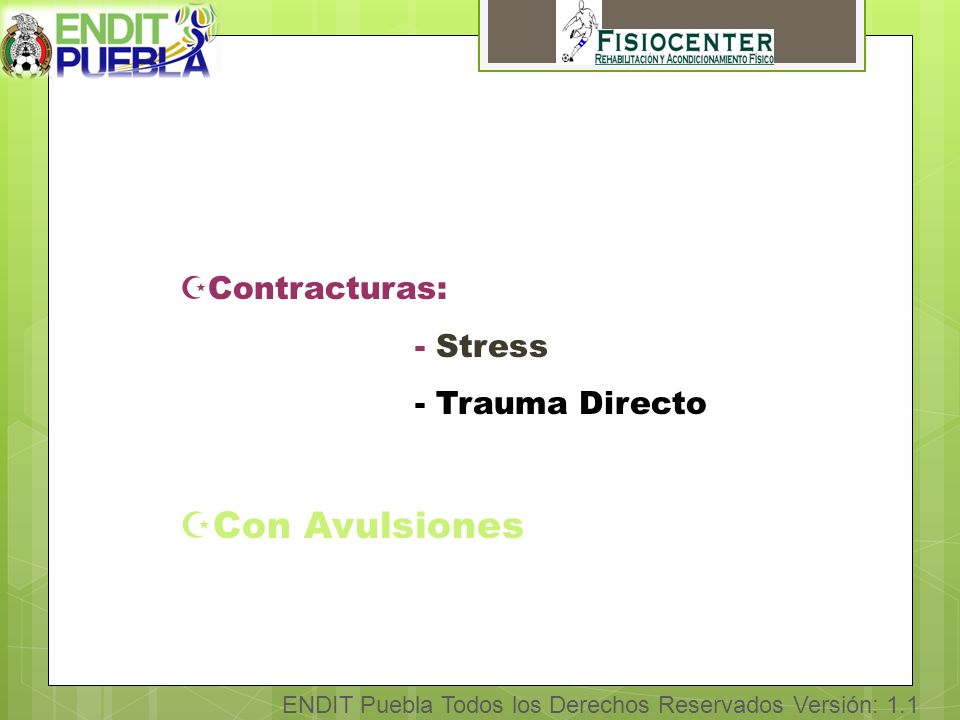 ENDIT PUEBLA

FISIOCENTER
REHABILITACIÓN Y ACONDICIONAMIENTO FÍSICO

Contracturas:

- Stress

- Trauma Directo

Con Avulsiones

ENDIT Puebla Todos los Derechos Reservados Versión: 1.1